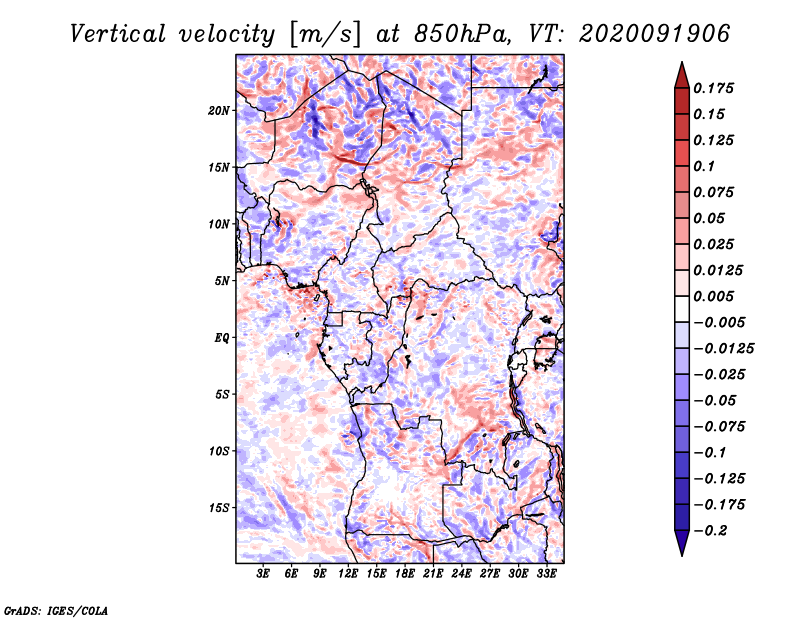 Vertical velocity [m/s] at 850hPa, VT: 2020091906

20N
15N
10N
5N
EQ
5S
10S
15S

3E 6E 9E 12E 15E 18E 21E 24E 27E 30E 33E

0.175
0.15
0.125
0.1
0.075
0.05
0.025
0.0125
0.005
−0.005
−0.0125
−0.025
−0.05
−0.075
−0.1
−0.125
−0.175
−0.2

GrADS: IGES/COLA